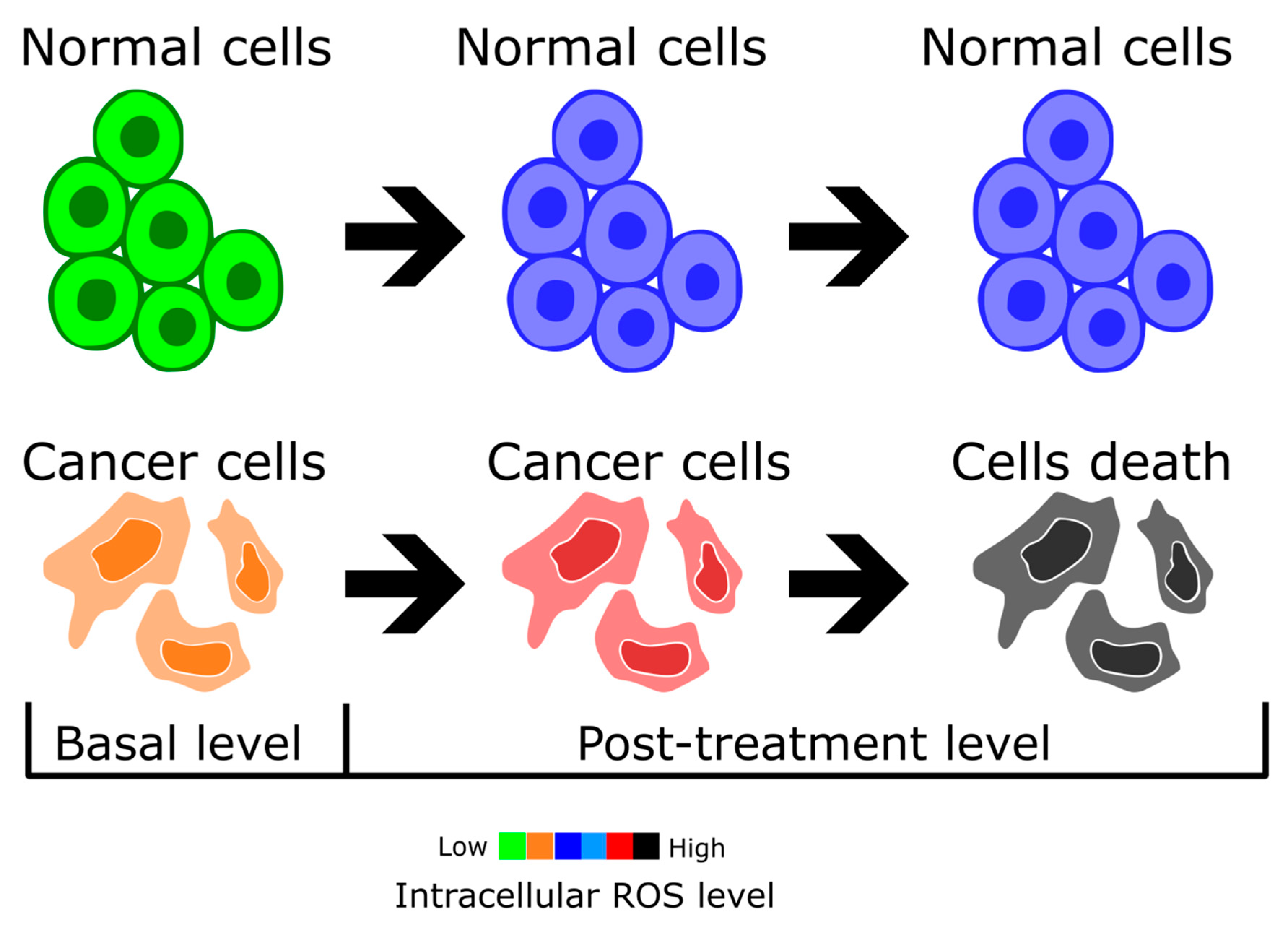 Normal cells

Normal cells

Normal cells

Cancer cells

Cancer cells

Cells death

Basal level

Post-treatment level

Low High

Intracellular ROS level